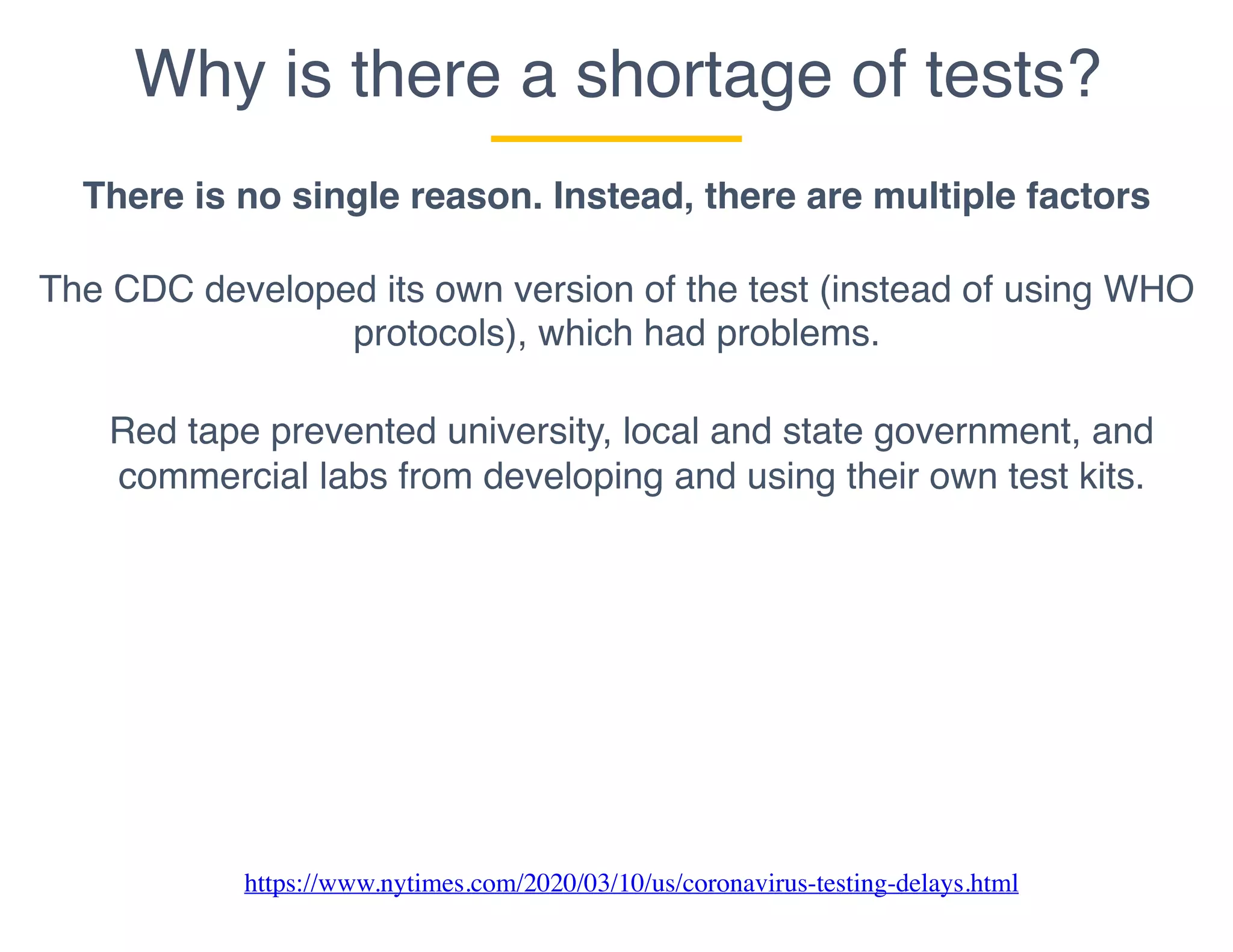 Why is there a shortage of tests?

There is no single reason. Instead, there are multiple factors

The CDC developed its own version of the test (instead of using WHO protocols), which had problems.

Red tape prevented university, local and state government, and commercial labs from developing and using their own test kits.

https://www.nytimes.com/2020/03/10/us/coronavirus-testing-delays.html